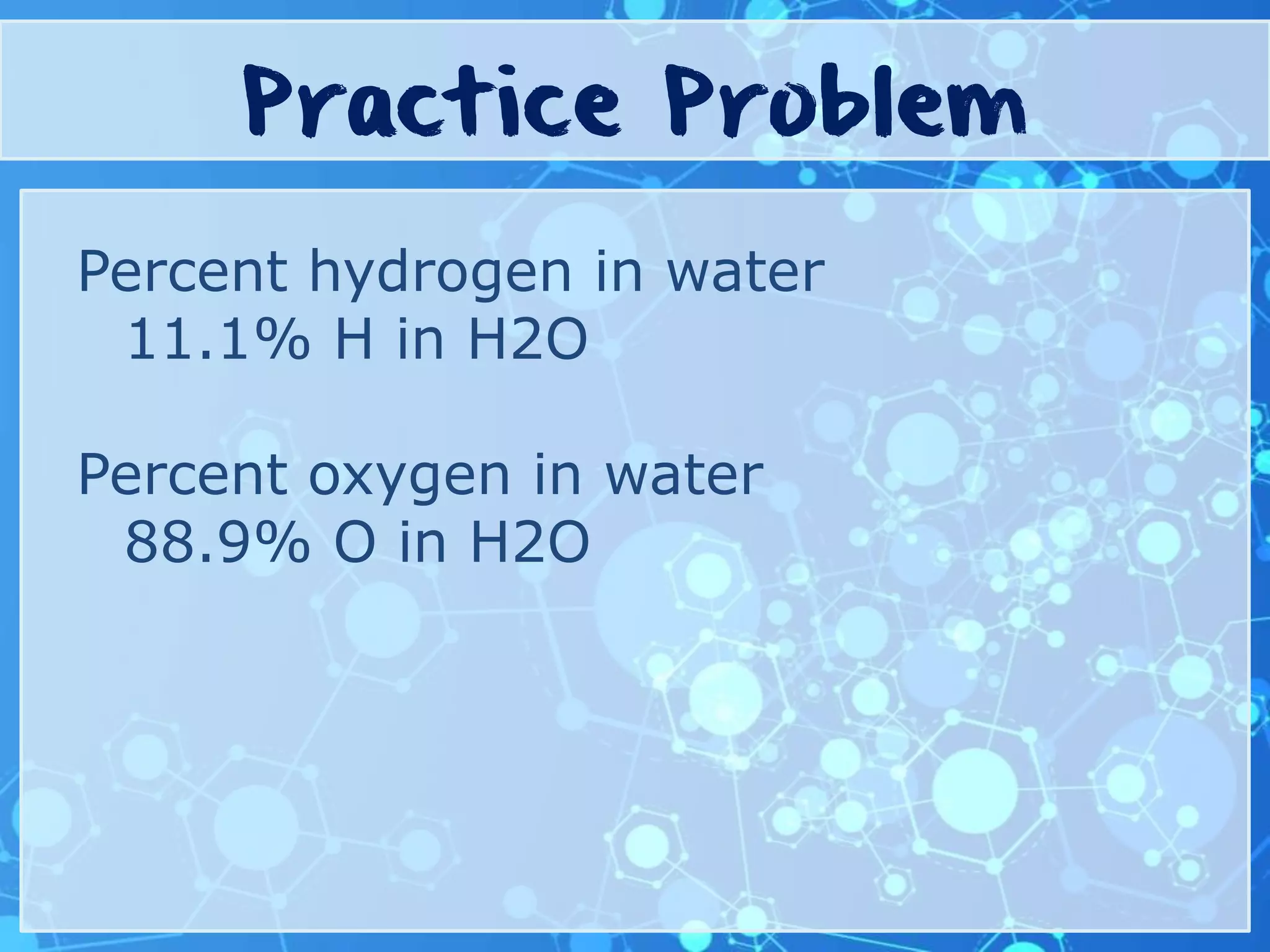 Practice Problem

Percent hydrogen in water
11.1% H in H2O

Percent oxygen in water
88.9% O in H2O